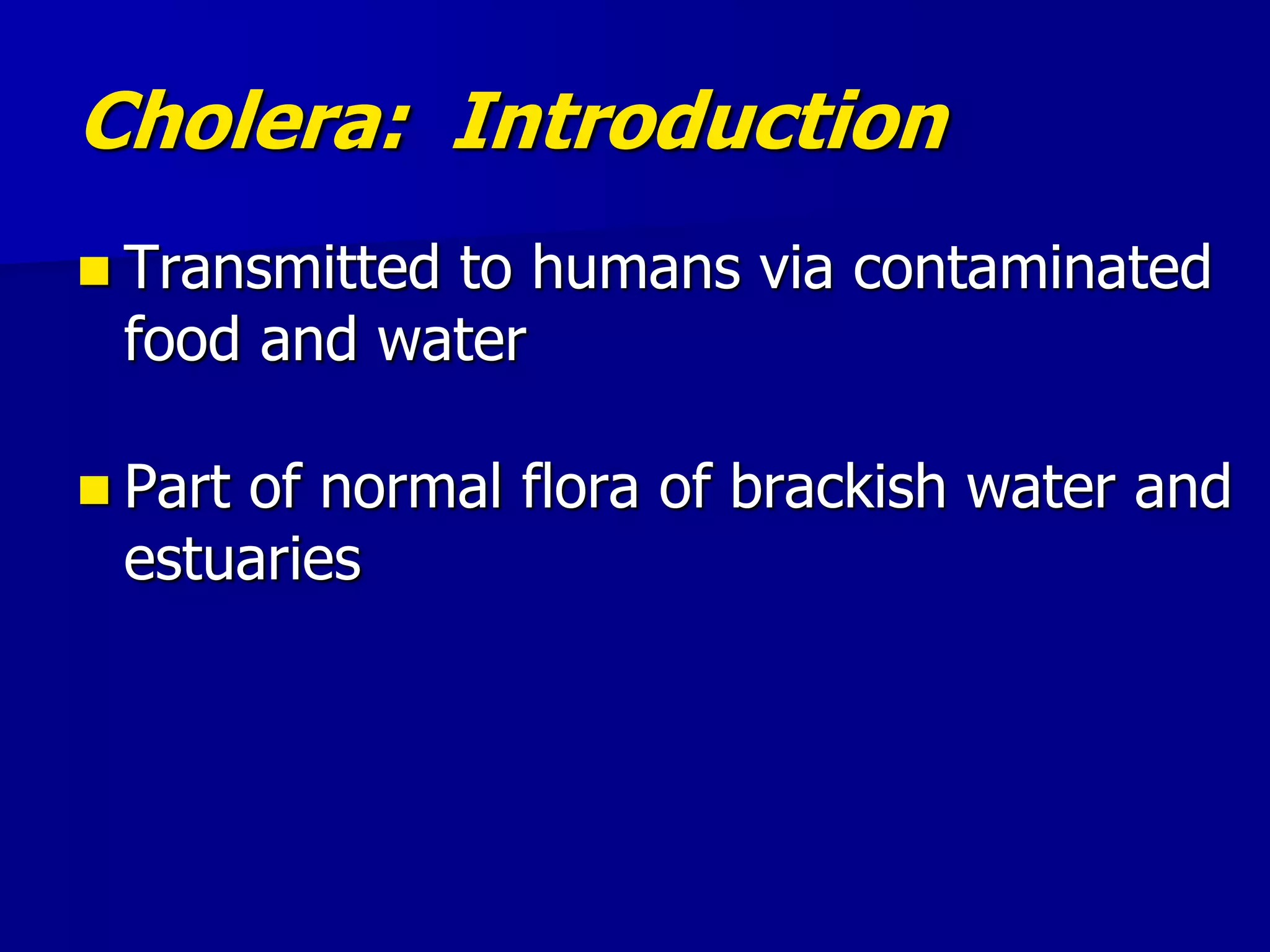 Cholera:  Introduction

■ Transmitted to humans via contaminated food and water

■ Part of normal flora of brackish water and estuaries